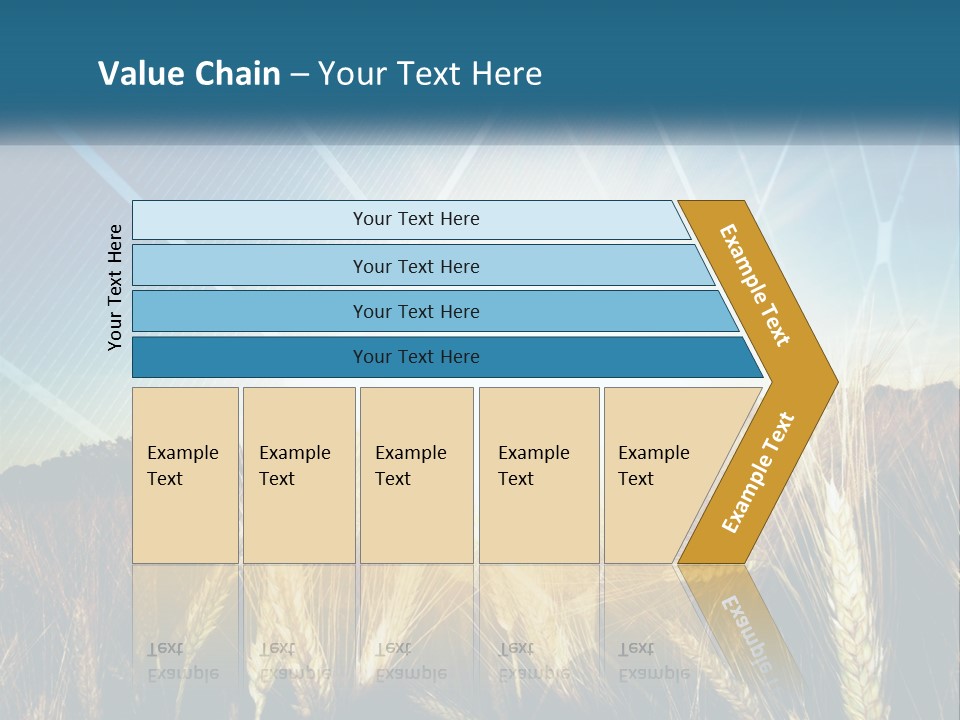 Value Chain – Your Text Here

Your Text Here

Your Text Here

Your Text Here

Your Text Here

Your Text Here

Example Text

Example Text

Example Text

Example Text

Example Text

Example Text

Example Text